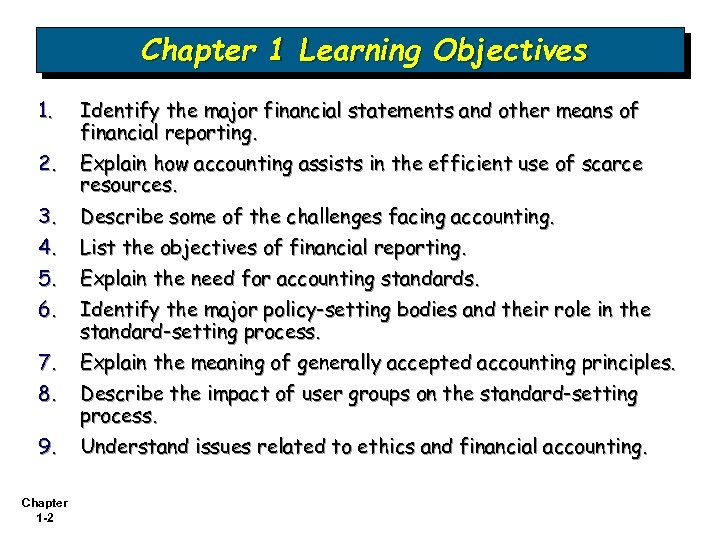 Chapter 1 Learning Objectives

1. Identify the major financial statements and other means of financial reporting.
2. Explain how accounting assists in the efficient use of scarce resources.
3. Describe some of the challenges facing accounting.
4. List the objectives of financial reporting.
5. Explain the need for accounting standards.
6. Identify the major policy-setting bodies and their role in the standard-setting process.
7. Explain the meaning of generally accepted accounting principles.
8. Describe the impact of user groups on the standard-setting process.
9. Understand issues related to ethics and financial accounting.

Chapter 1-2